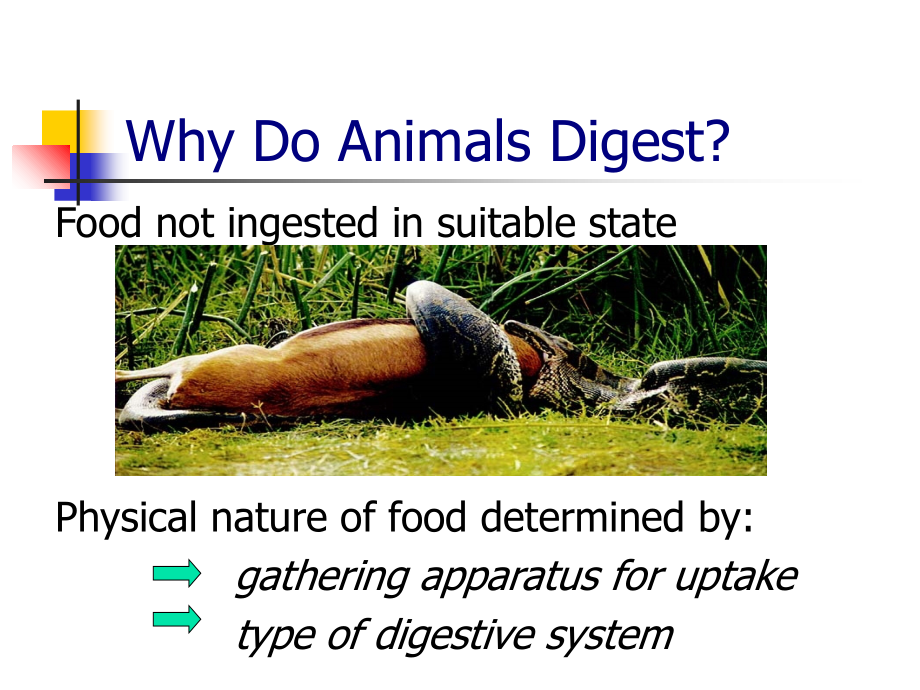 Why Do Animals Digest?

Food not ingested in suitable state

Physical nature of food determined by:

gathering apparatus for uptake

type of digestive system